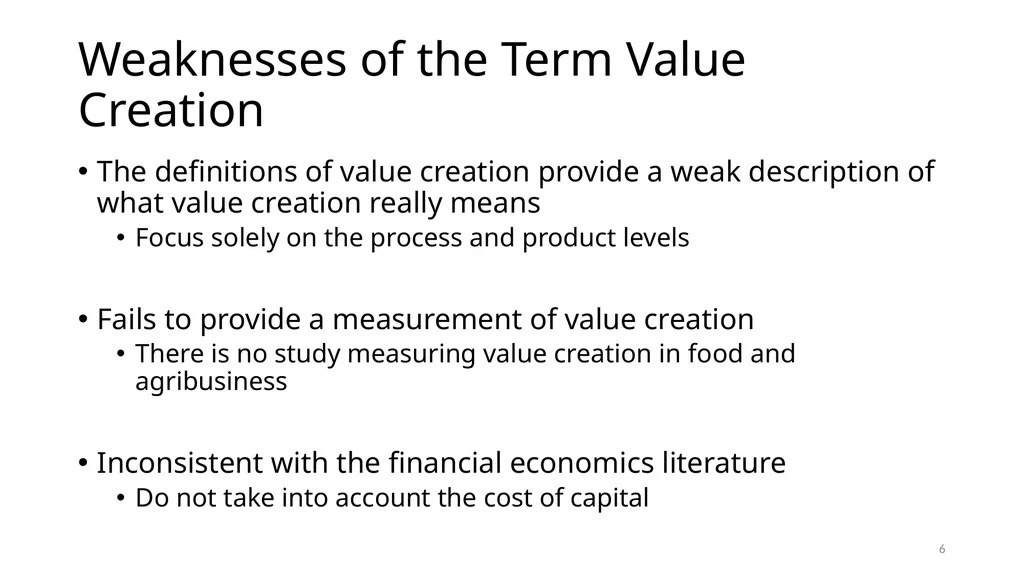 Weaknesses of the Term Value Creation

• The definitions of value creation provide a weak description of what value creation really means
  • Focus solely on the process and product levels

• Fails to provide a measurement of value creation
  • There is no study measuring value creation in food and agribusiness

• Inconsistent with the financial economics literature
  • Do not take into account the cost of capital

6